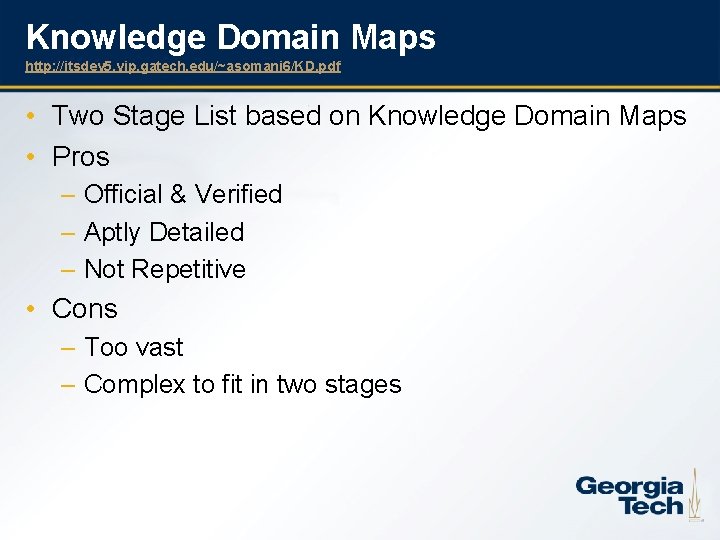 Knowledge Domain Maps
http://itsdev5.vip.gatech.edu/~asomani6/KD.pdf

• Two Stage List based on Knowledge Domain Maps
• Pros
– Official & Verified
– Aptly Detailed
– Not Repetitive
• Cons
– Too vast
– Complex to fit in two stages

Georgia Tech